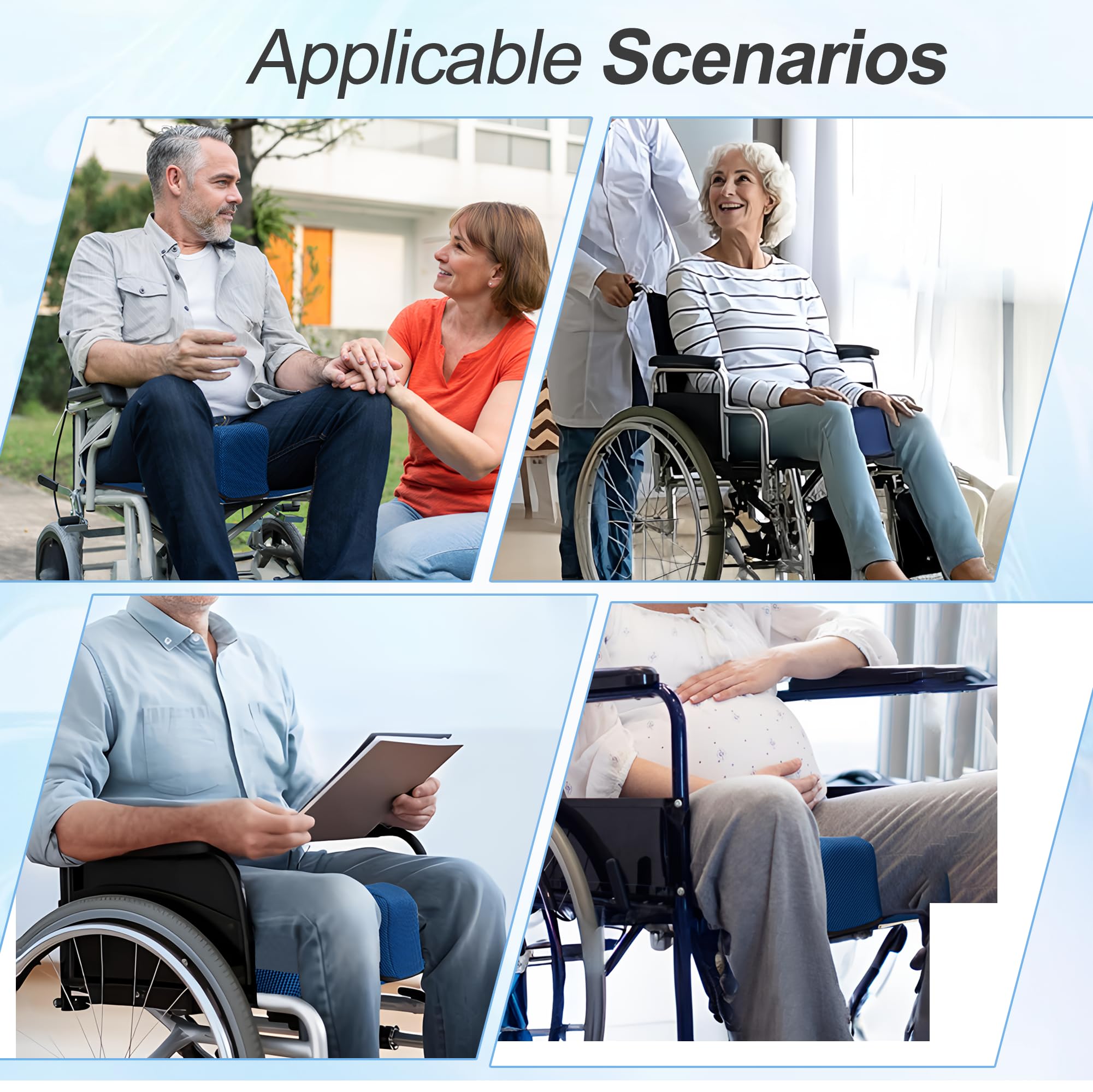 Applicable Scenarios